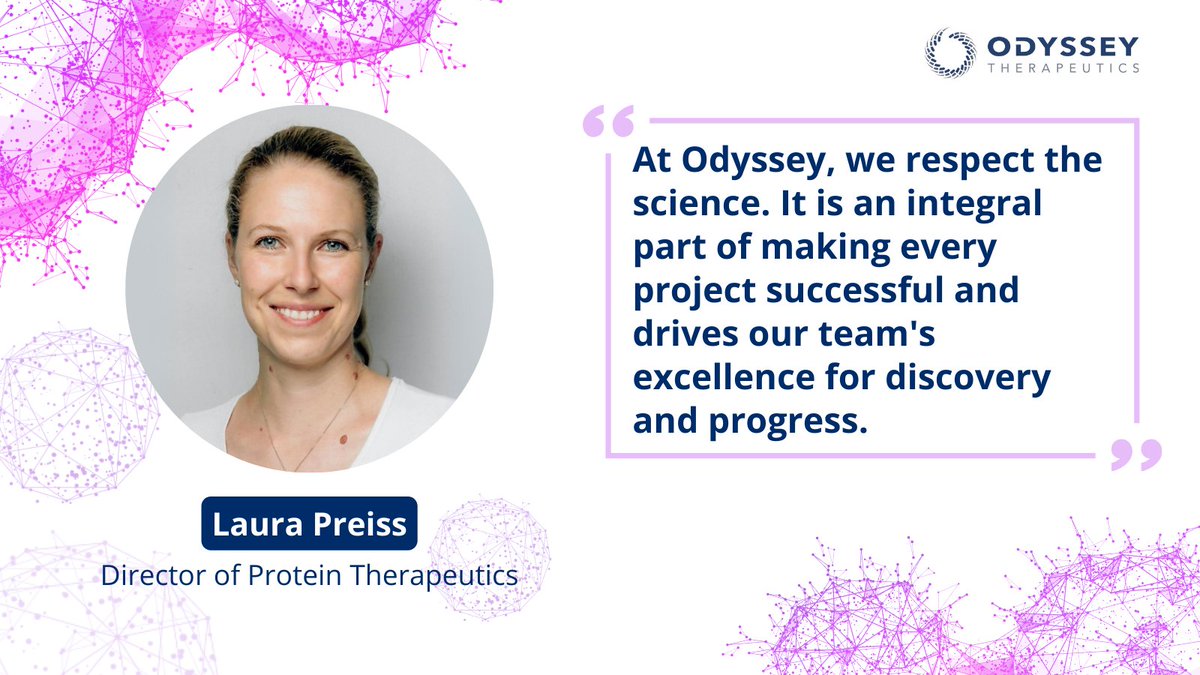 ODYSSEY
THERAPEUTICS

“

At Odyssey, we respect the science. It is an integral part of making every project successful and drives our team's excellence for discovery and progress.

”

Laura Preiss
Director of Protein Therapeutics